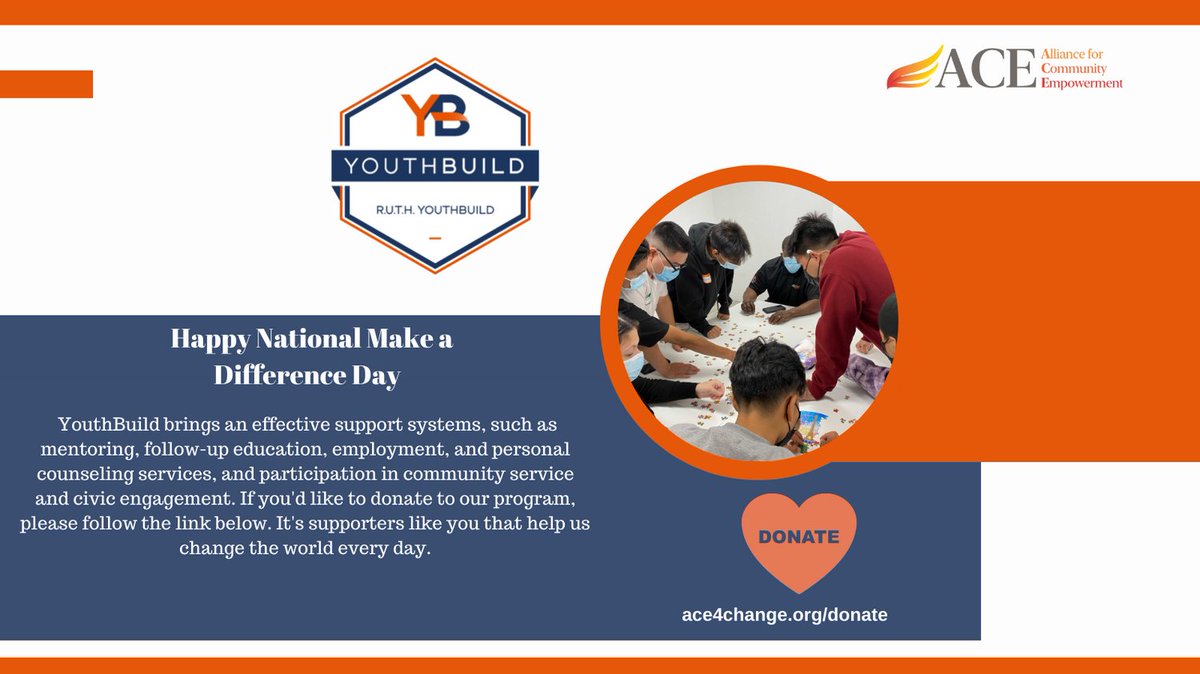 YB
YOUTHBUILD
R.U.T.H. YOUTHBUILD

ACE Alliance for Community Empowerment

Happy National Make a Difference Day

YouthBuild brings an effective support systems, such as mentoring, follow-up education, employment, and personal counseling services, and participation in community service and civic engagement. If you'd like to donate to our program, please follow the link below. It's supporters like you that help us change the world every day.

DONATE

ace4change.org/donate